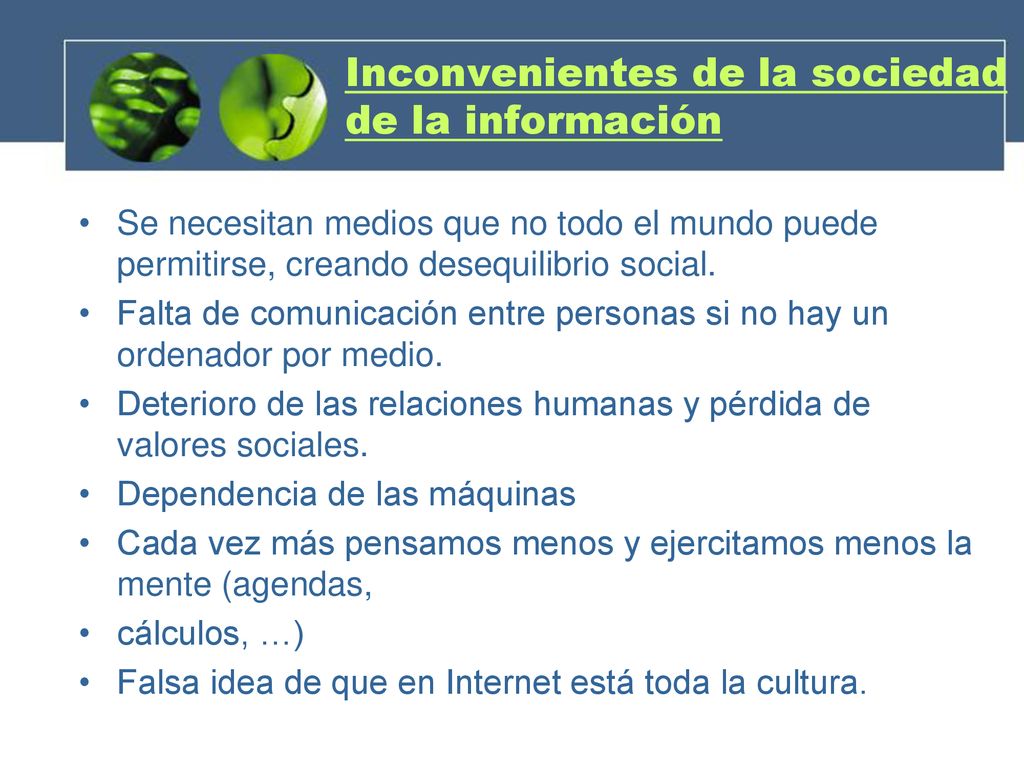 Inconvenientes de la sociedad de la información

• Se necesitan medios que no todo el mundo puede permitirse, creando desequilibrio social.
• Falta de comunicación entre personas si no hay un ordenador por medio.
• Deterioro de las relaciones humanas y pérdida de valores sociales.
• Dependencia de las máquinas
• Cada vez más pensamos menos y ejercitamos menos la mente (agendas,
• cálculos, …)
• Falsa idea de que en Internet está toda la cultura.